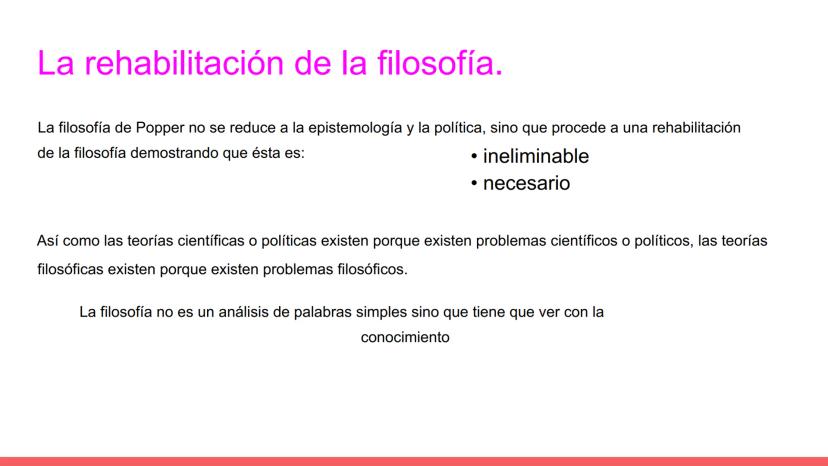 La rehabilitación de la filosofía.

La filosofía de Popper no se reduce a la epistemología y la política, sino que procede a una rehabilitación de la filosofía demostrando que ésta es:

• ineliminable
• necesario

Así como las teorías científicas o políticas existen porque existen problemas científicos o políticos, las teorías filosóficas existen porque existen problemas filosóficos.

La filosofía no es un análisis de palabras simples sino que tiene que ver con la conocimiento